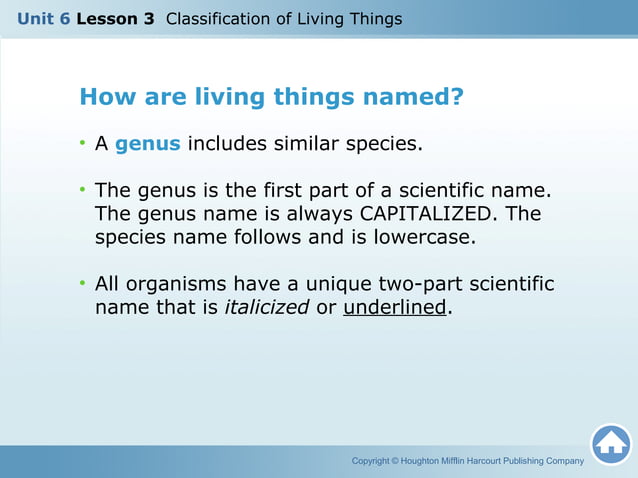 Unit 6 Lesson 3 Classification of Living Things

How are living things named?

• A genus includes similar species.

• The genus is the first part of a scientific name. The genus name is always CAPITALIZED. The species name follows and is lowercase.

• All organisms have a unique two-part scientific name that is italicized or underlined.

Copyright © Houghton Mifflin Harcourt Publishing Company